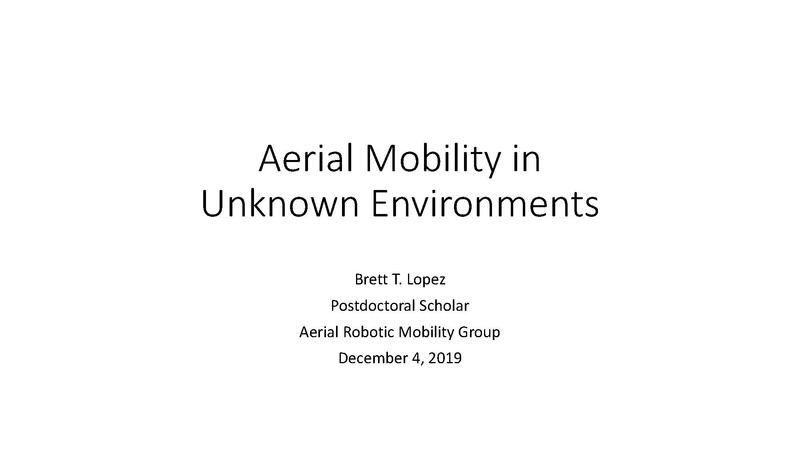 Aerial Mobility in Unknown Environments

Brett T. Lopez
Postdoctoral Scholar
Aerial Robotic Mobility Group
December 4, 2019